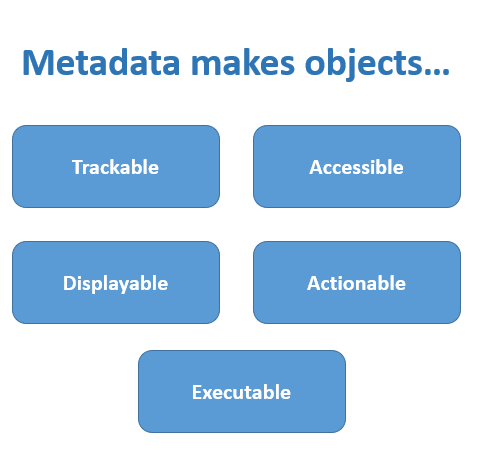 Metadata makes objects…

Trackable

Accessible

Displayable

Actionable

Executable